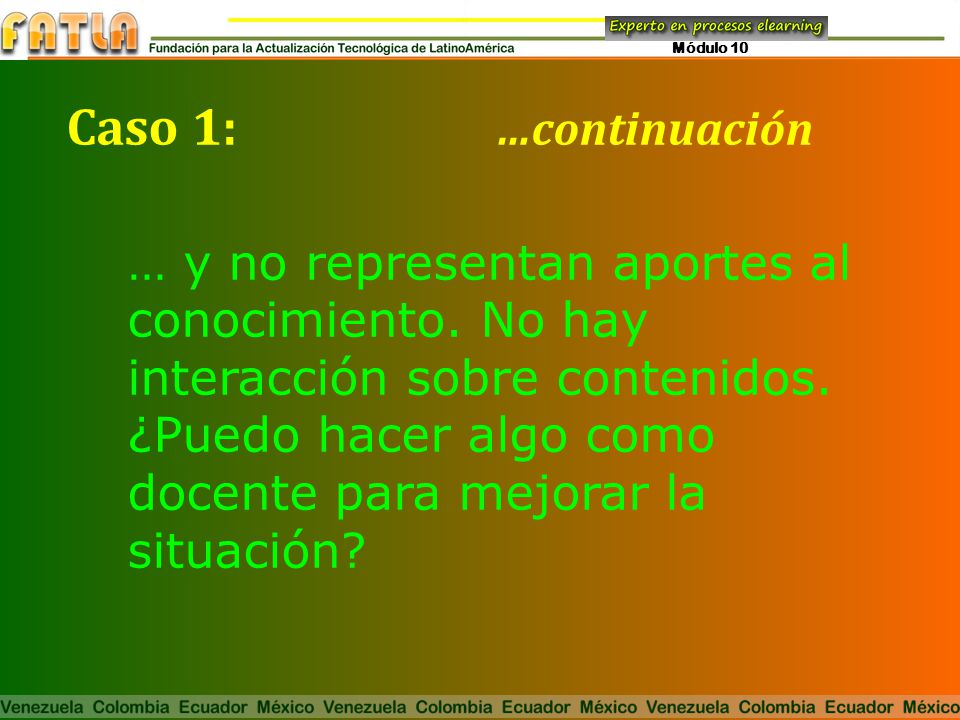 FATLA
Fundación para la Actualización Tecnológica de LatinoAmérica
Experto en procesos elearning
Módulo 10

Caso 1: …continuación

… y no representan aportes al conocimiento. No hay interacción sobre contenidos. ¿Puedo hacer algo como docente para mejorar la situación?

Venezuela Colombia Ecuador México Venezuela Colombia Ecuador México Venezuela Colombia Ecuador México